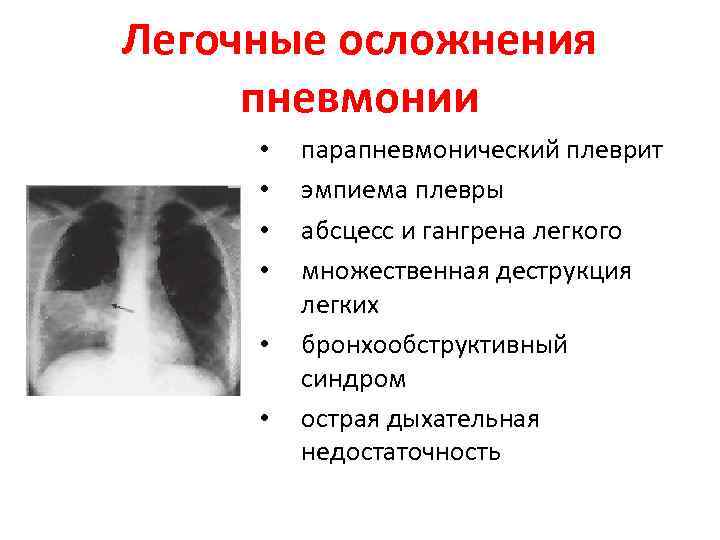 Легочные осложнения пневмонии

• парапневмонический плеврит
• эмпиема плевры
• абсцесс и гангрена легкого
• множественная деструкция легких
• бронхообструктивный синдром
• острая дыхательная недостаточность